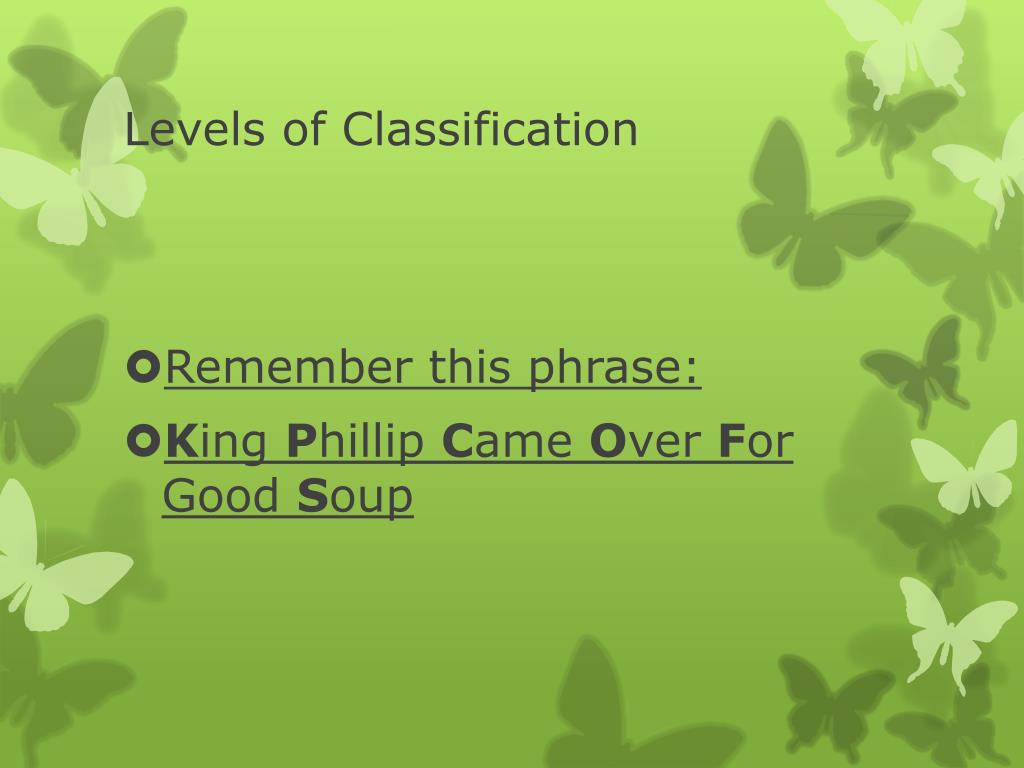 Levels of Classification

Remember this phrase:

King Phillip Came Over For Good Soup